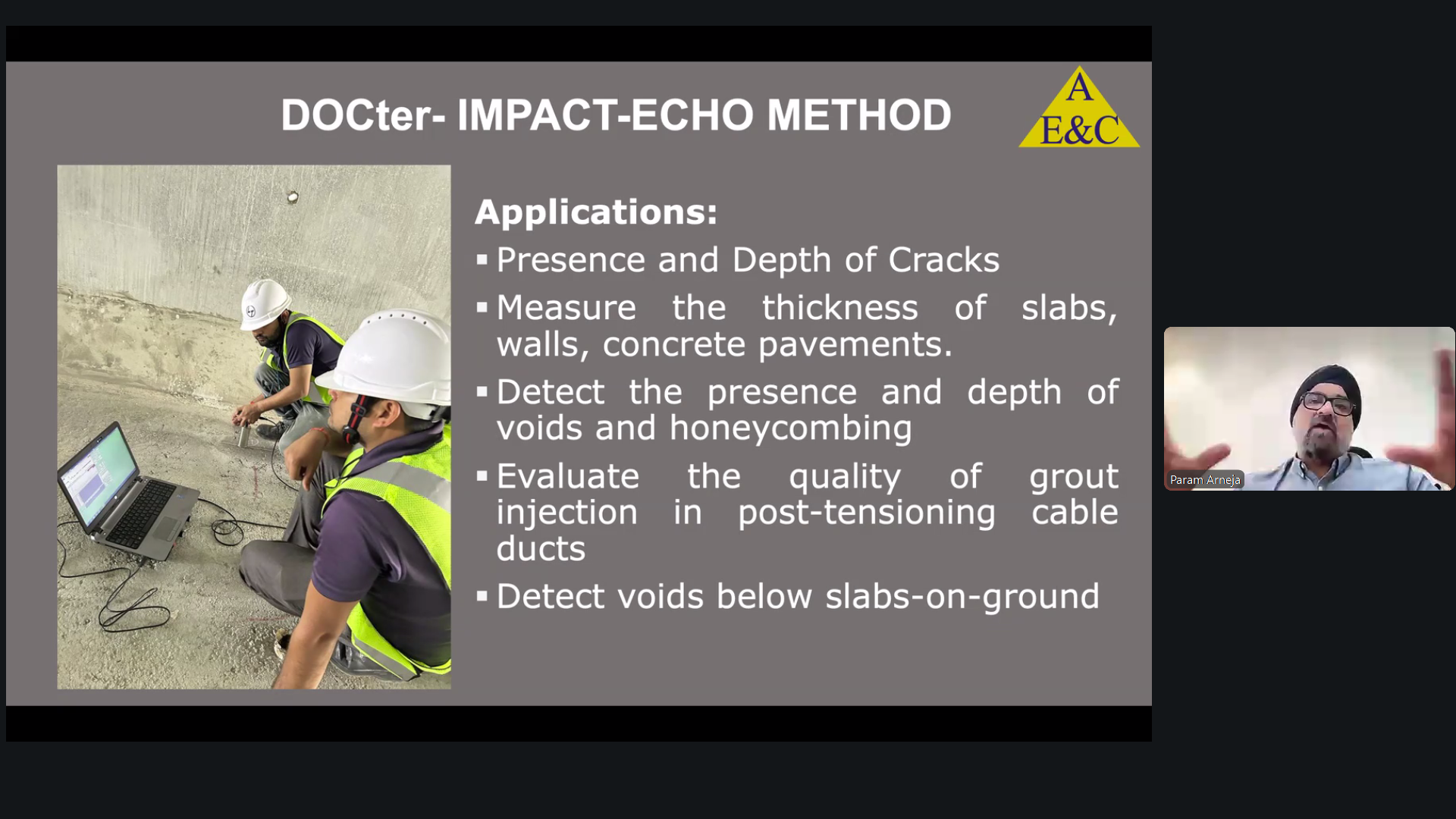 DOCter- IMPACT-ECHO METHOD

A
E&C

Applications:

▪ Presence and Depth of Cracks

▪ Measure the thickness of slabs, walls, concrete pavements.

▪ Detect the presence and depth of voids and honeycombing

▪ Evaluate the quality of grout injection in post-tensioning cable ducts

▪ Detect voids below slabs-on-ground

Param Arneja